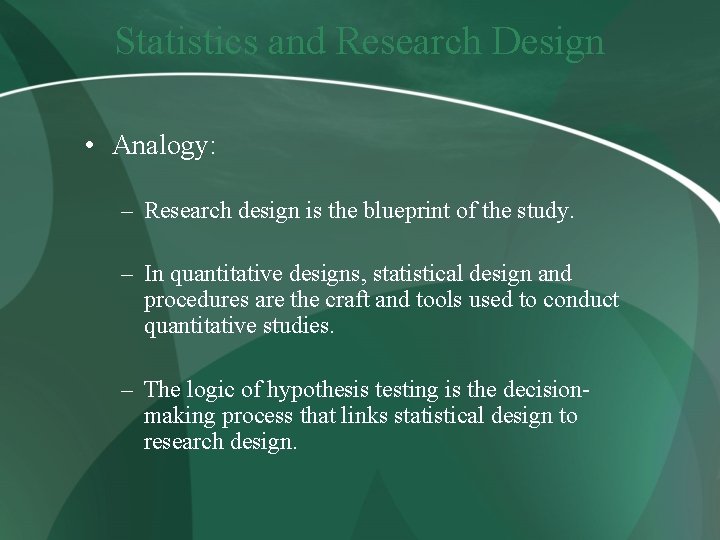 Statistics and Research Design

• Analogy:

– Research design is the blueprint of the study.

– In quantitative designs, statistical design and procedures are the craft and tools used to conduct quantitative studies.

– The logic of hypothesis testing is the decision-making process that links statistical design to research design.